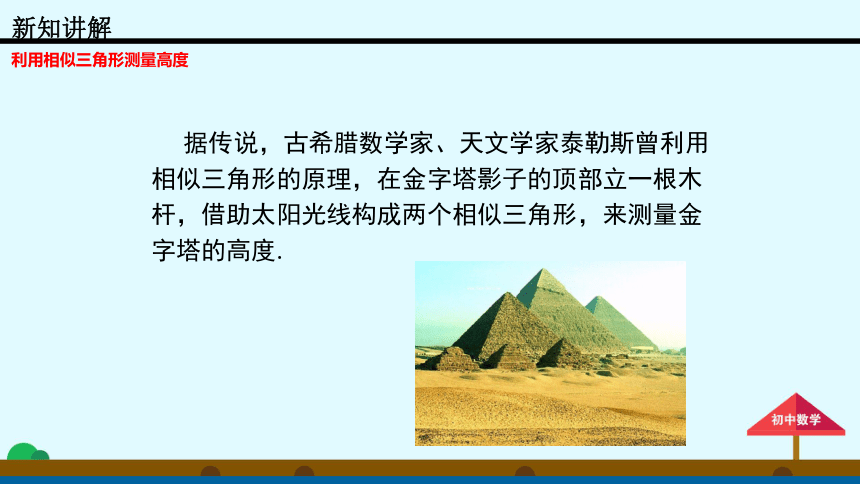 新知讲解

利用相似三角形测量高度

据传说，古希腊数学家、天文学家泰勒斯曾利用相似三角形的原理，在金字塔影子的顶部立一根木杆，借助太阳光线构成两个相似三角形，来测量金字塔的高度.

初中数学